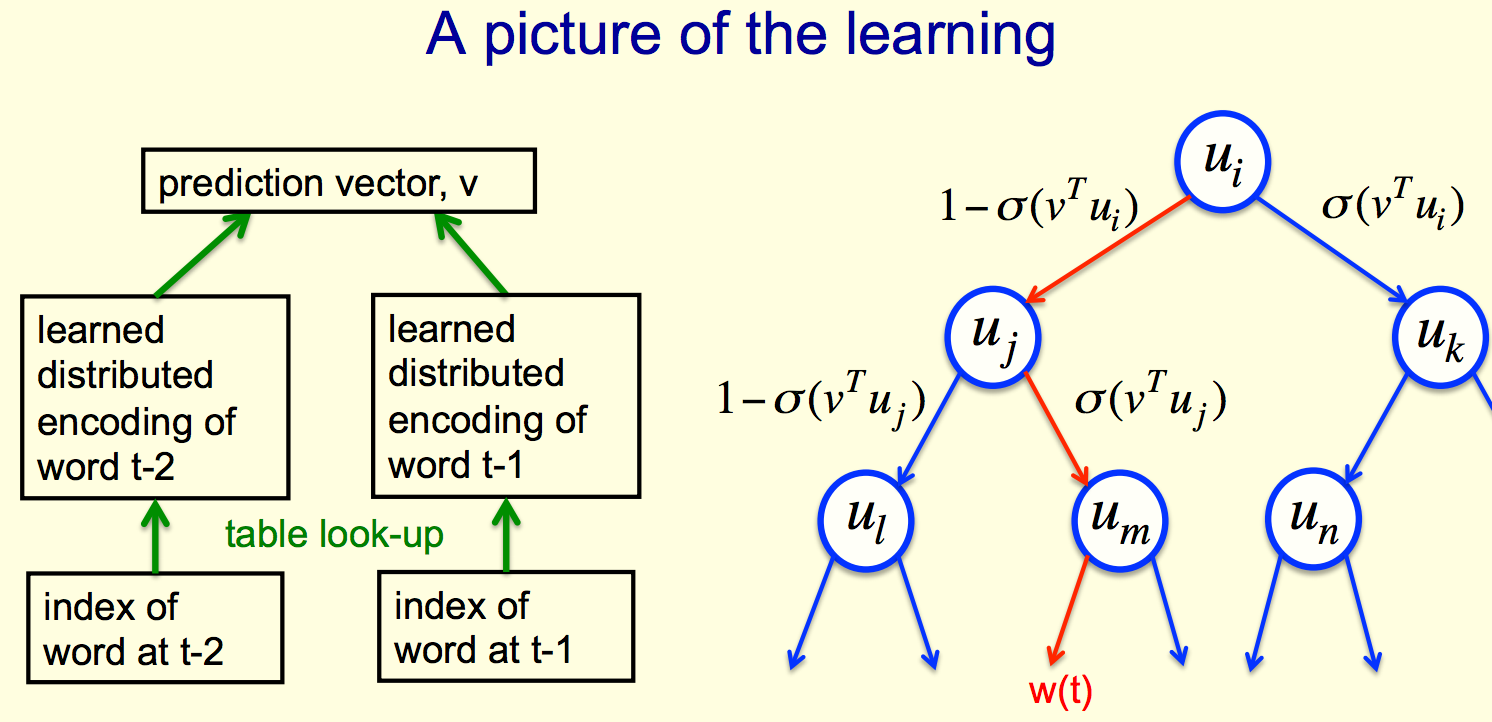 A picture of the learning

prediction vector, v

learned distributed encoding of word t-2

learned distributed encoding of word t-1

table look-up

index of word at t-2

index of word at t-1

$u_i$

$1-\sigma(v^T u_i)$

$\sigma(v^T u_i)$

$u_j$

$u_k$

$1-\sigma(v^T u_j)$

$\sigma(v^T u_j)$

$u_l$

$u_m$

$u_n$

w(t)